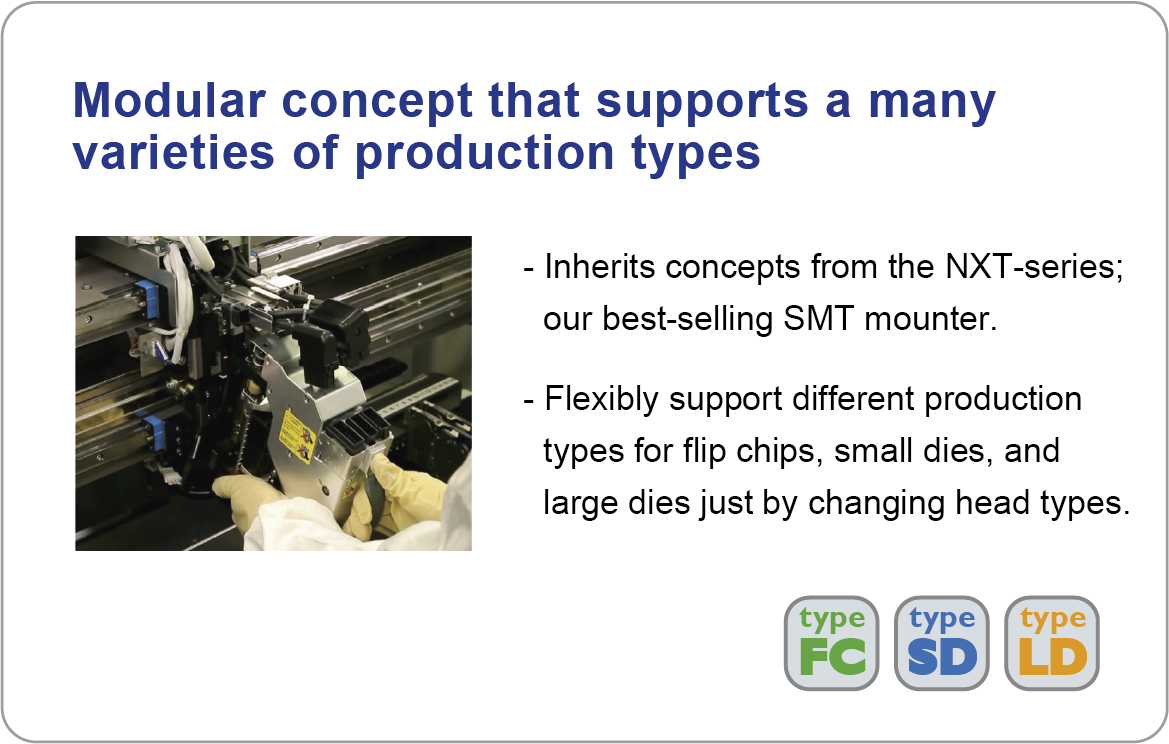 Modular concept that supports a many varieties of production types

- Inherits concepts from the NXT-series; our best-selling SMT mounter.

- Flexibly support different production types for flip chips, small dies, and large dies just by changing head types.

type FC

type SD

type LD